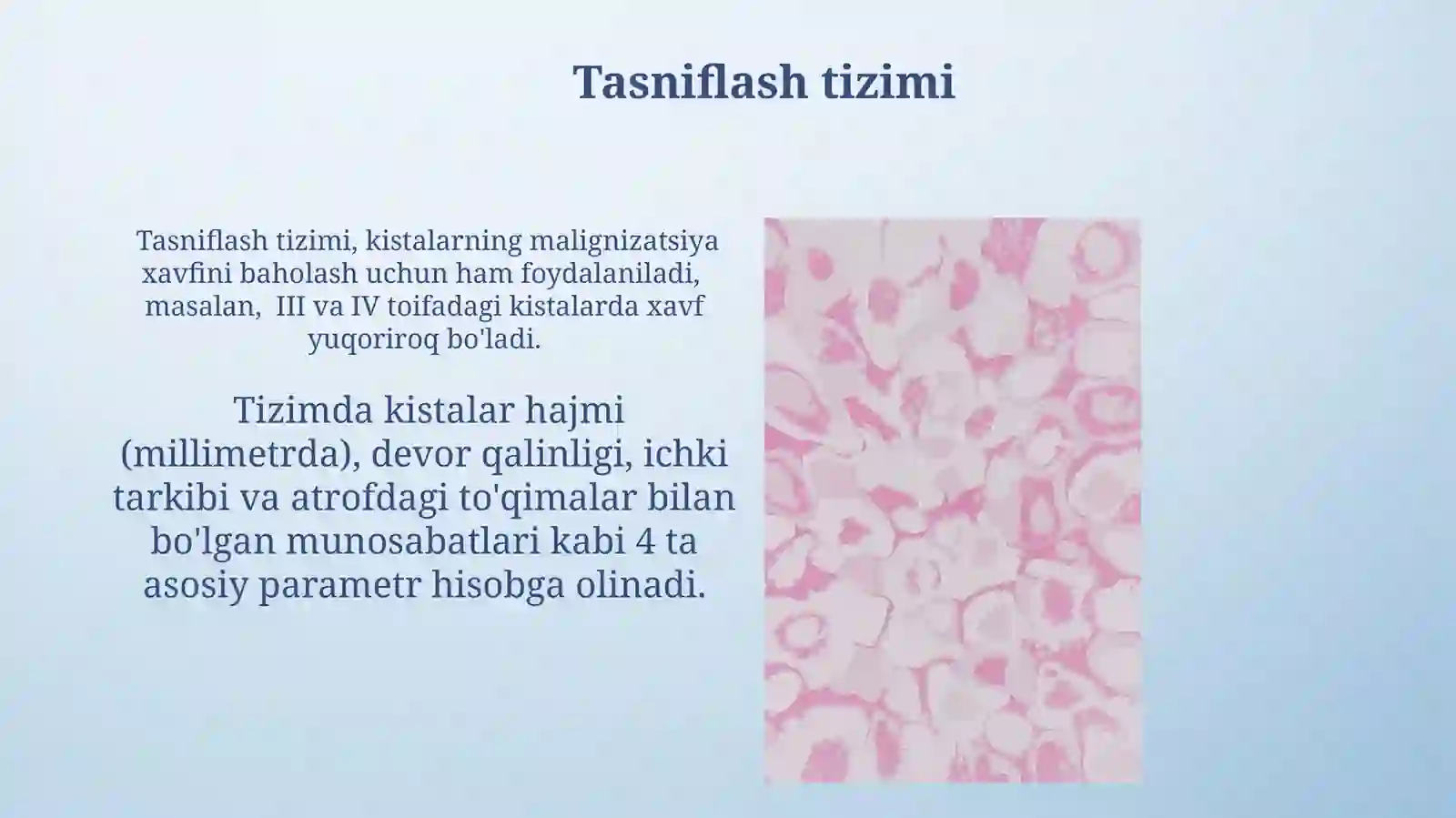 Tasniflash tizimi

Tasniflash tizimi, kistalarning malignizatsiya xavfini baholash uchun ham foydalaniladi, masalan,  III va IV toifadagi kistalarda xavf yuqoriroq bo'ladi.

Tizimda kistalar hajmi (millimetrda), devor qalinligi, ichki tarkibi va atrofdagi to'qimalar bilan bo'lgan munosabatlari kabi 4 ta asosiy parametr hisobga olinadi.